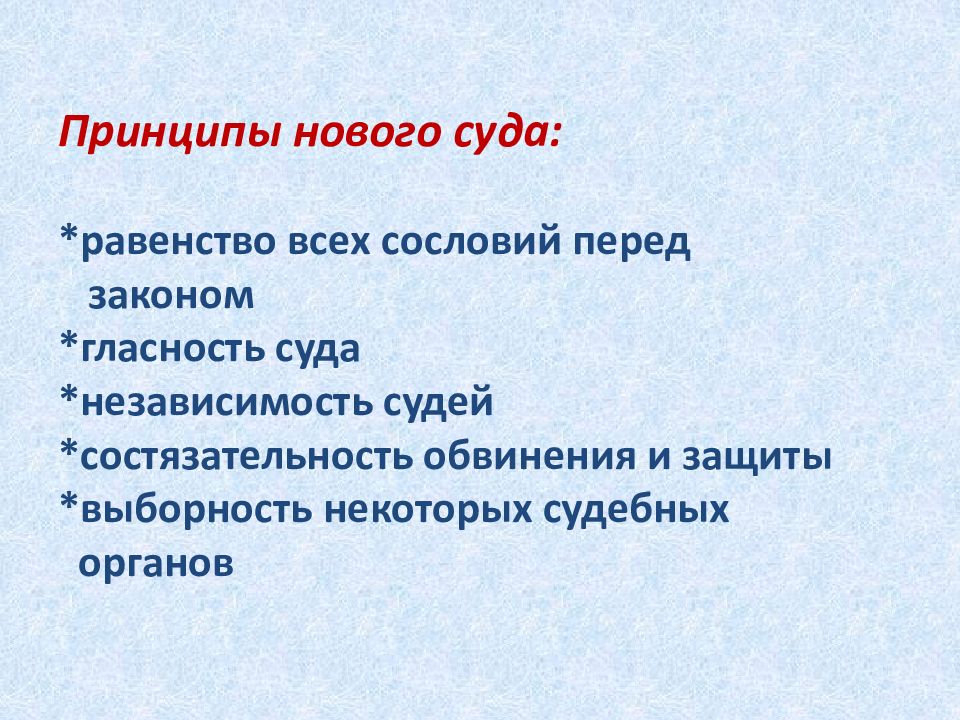 Принципы нового суда:

*равенство всех сословий перед законом
*гласность суда
*независимость судей
*состязательность обвинения и защиты
*выборность некоторых судебных органов